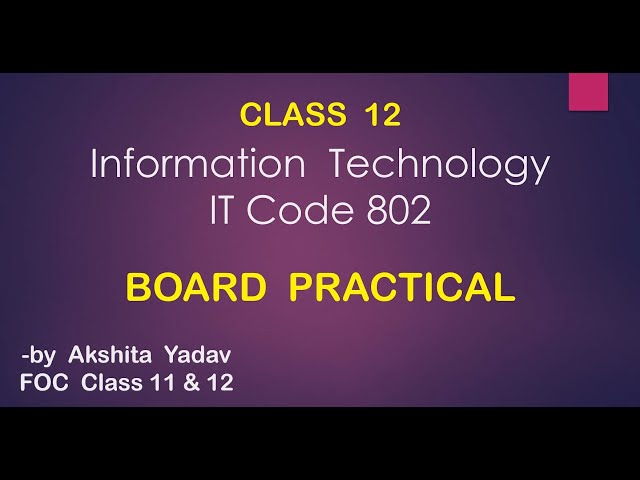 CLASS 12
Information Technology
IT Code 802

BOARD PRACTICAL

-by Akshita Yadav
FOC Class 11 & 12